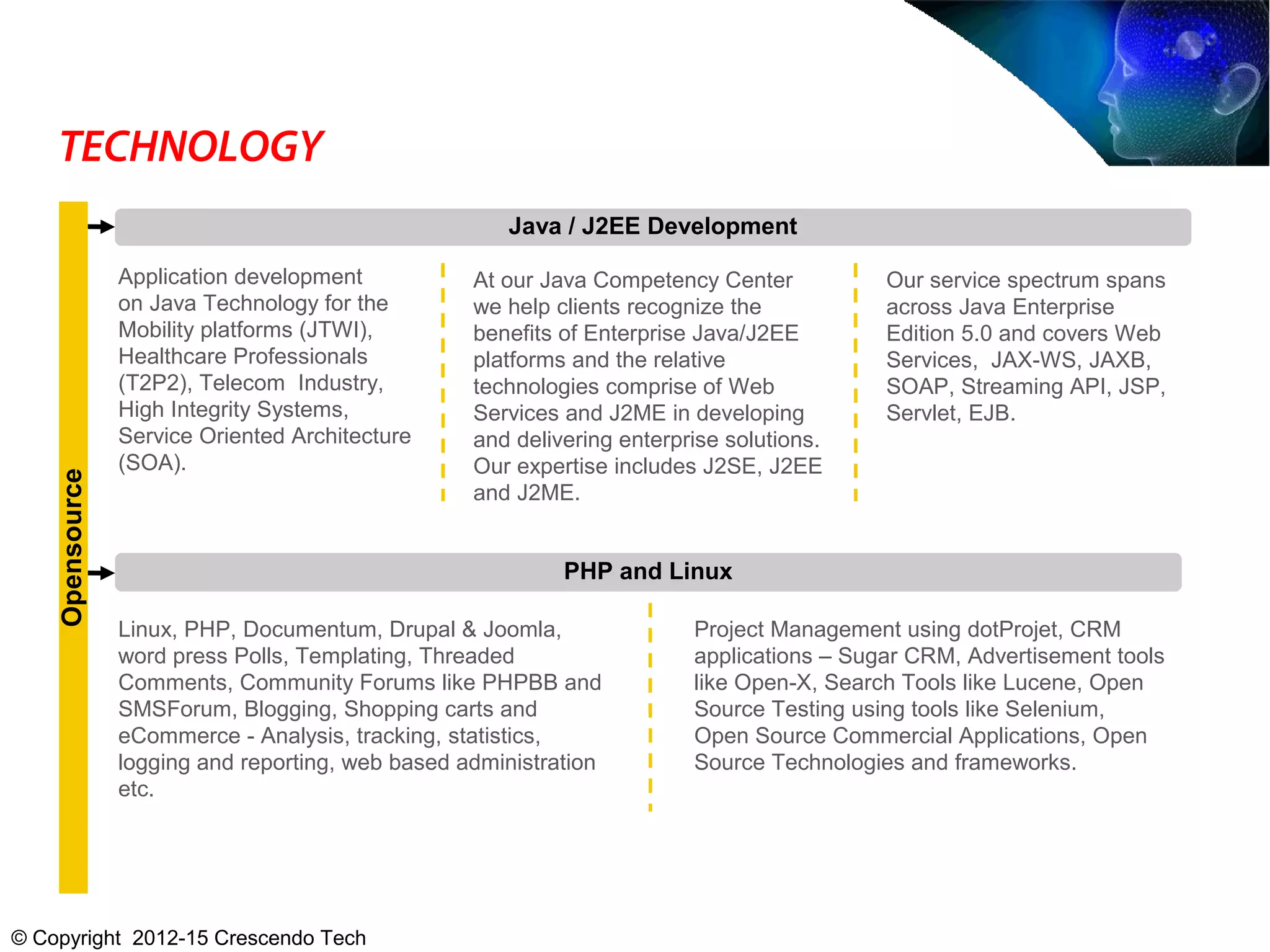 TECHNOLOGY

Opensource

Java / J2EE Development

Application development on Java Technology for the Mobility platforms (JTWI), Healthcare Professionals (T2P2), Telecom Industry, High Integrity Systems, Service Oriented Architecture (SOA).

At our Java Competency Center we help clients recognize the benefits of Enterprise Java/J2EE platforms and the relative technologies comprise of Web Services and J2ME in developing and delivering enterprise solutions. Our expertise includes J2SE, J2EE and J2ME.

Our service spectrum spans across Java Enterprise Edition 5.0 and covers Web Services, JAX-WS, JAXB, SOAP, Streaming API, JSP, Servlet, EJB.

PHP and Linux

Linux, PHP, Documentum, Drupal & Joomla, word press Polls, Templating, Threaded Comments, Community Forums like PHPBB and SMSForum, Blogging, Shopping carts and eCommerce - Analysis, tracking, statistics, logging and reporting, web based administration etc.

Project Management using dotProjet, CRM applications – Sugar CRM, Advertisement tools like Open-X, Search Tools like Lucene, Open Source Testing using tools like Selenium, Open Source Commercial Applications, Open Source Technologies and frameworks.

© Copyright 2012-15 Crescendo Tech